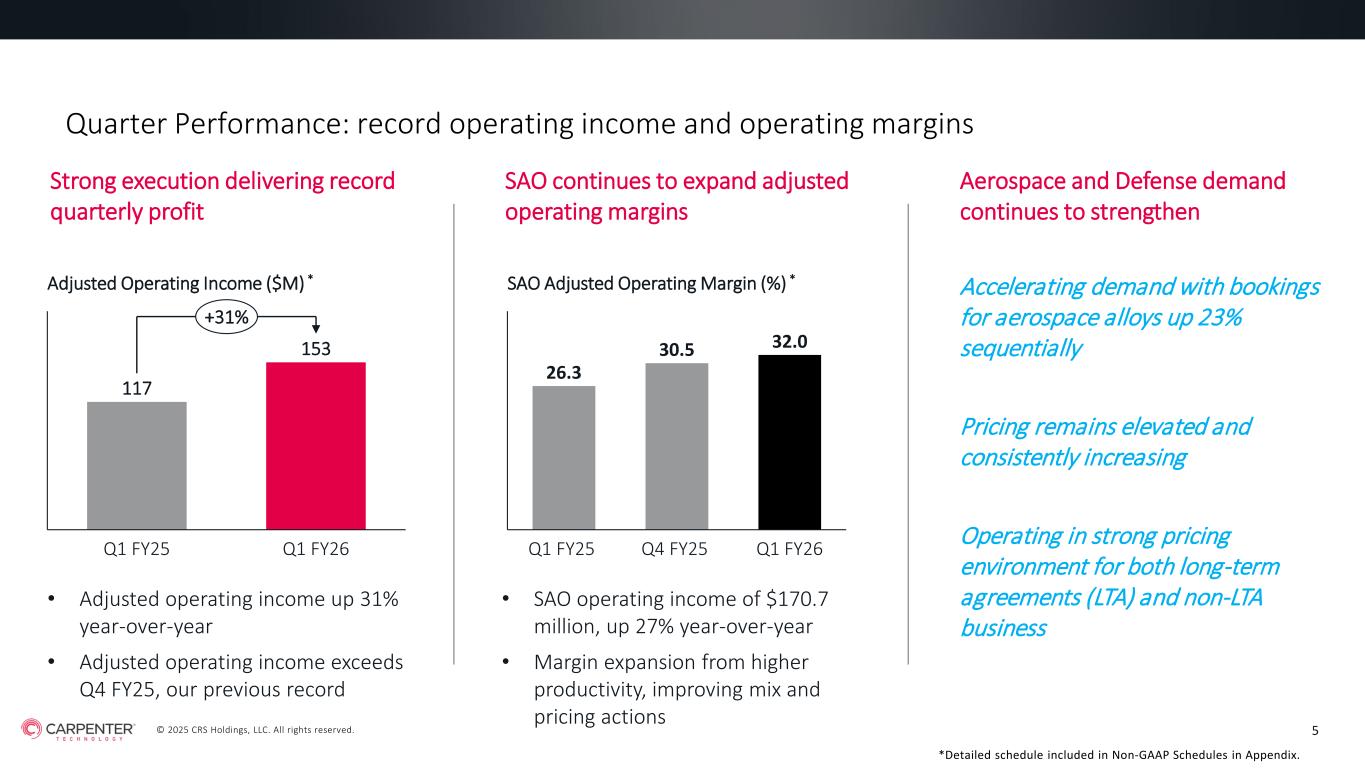 Quarter Performance: record operating income and operating margins

Strong execution delivering record quarterly profit

Adjusted Operating Income ($M) *

+31%

117

153

Q1 FY25

Q1 FY26

• Adjusted operating income up 31% year-over-year

• Adjusted operating income exceeds Q4 FY25, our previous record

SAO continues to expand adjusted operating margins

SAO Adjusted Operating Margin (%) *

26.3

30.5

32.0

Q1 FY25

Q4 FY25

Q1 FY26

• SAO operating income of $170.7 million, up 27% year-over-year

• Margin expansion from higher productivity, improving mix and pricing actions

Aerospace and Defense demand continues to strengthen

Accelerating demand with bookings for aerospace alloys up 23% sequentially

Pricing remains elevated and consistently increasing

Operating in strong pricing environment for both long-term agreements (LTA) and non-LTA business

CARPENTER TECHNOLOGY

© 2025 CRS Holdings, LLC. All rights reserved.

5

*Detailed schedule included in Non-GAAP Schedules in Appendix.